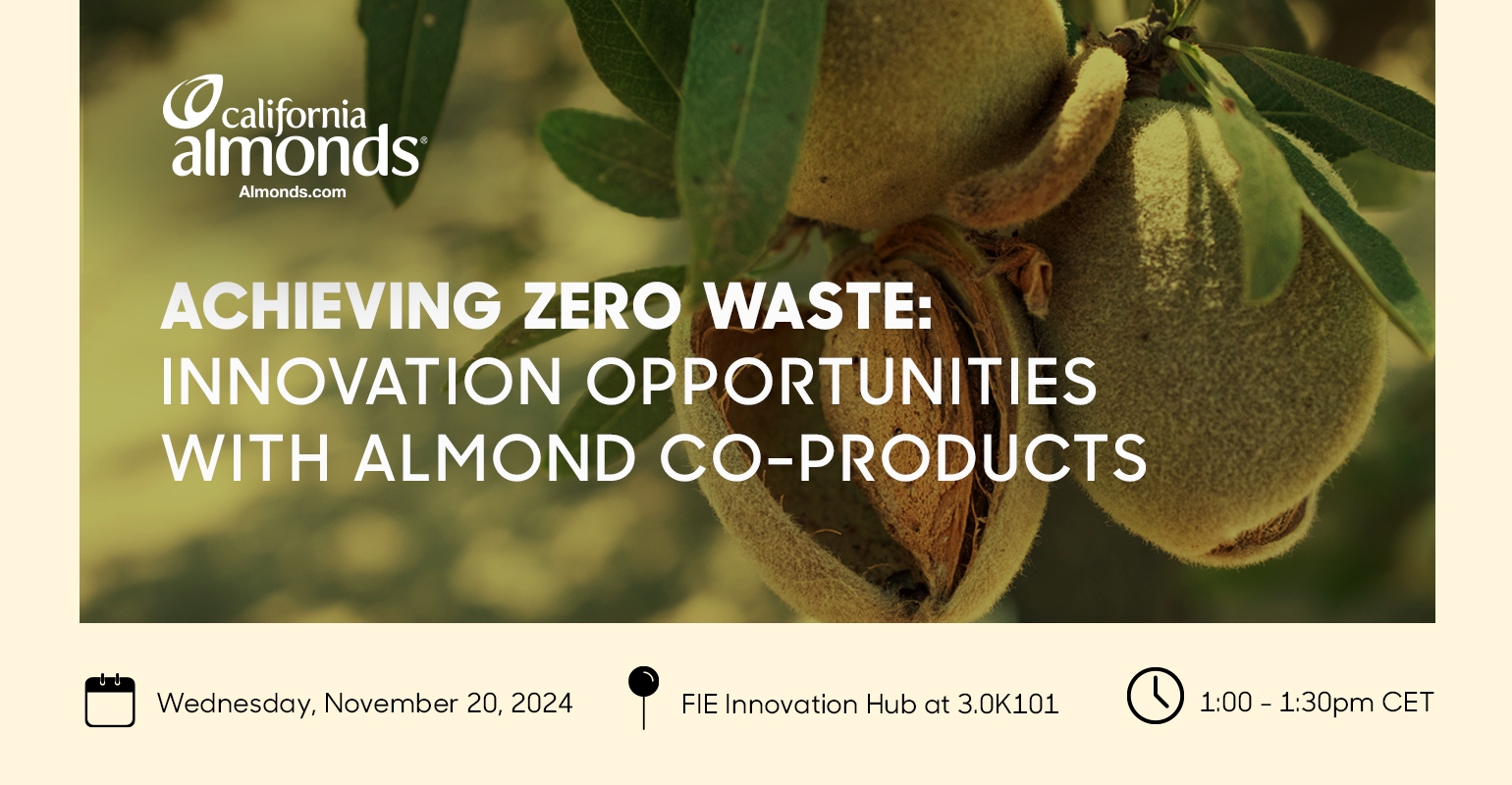 california almonds®
Almonds.com

ACHIEVING ZERO WASTE:
INNOVATION OPPORTUNITIES WITH ALMOND CO-PRODUCTS

Wednesday, November 20, 2024

FIE Innovation Hub at 3.0K101

1:00 - 1:30pm CET